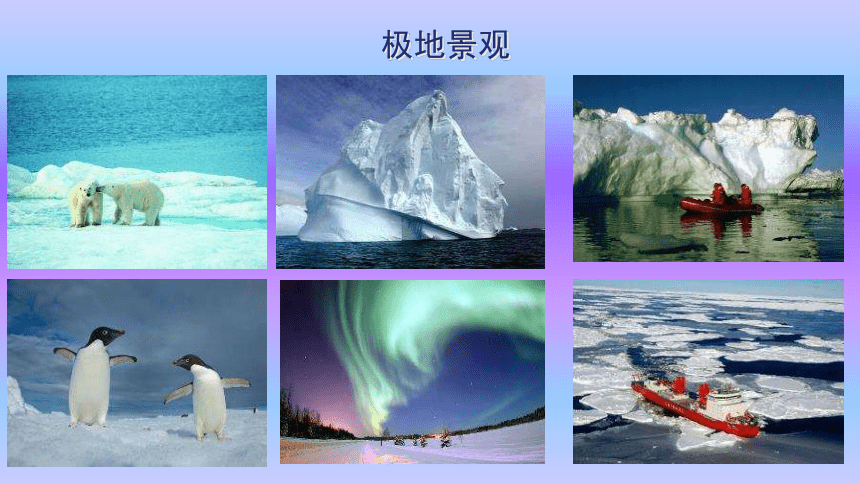 极地景观